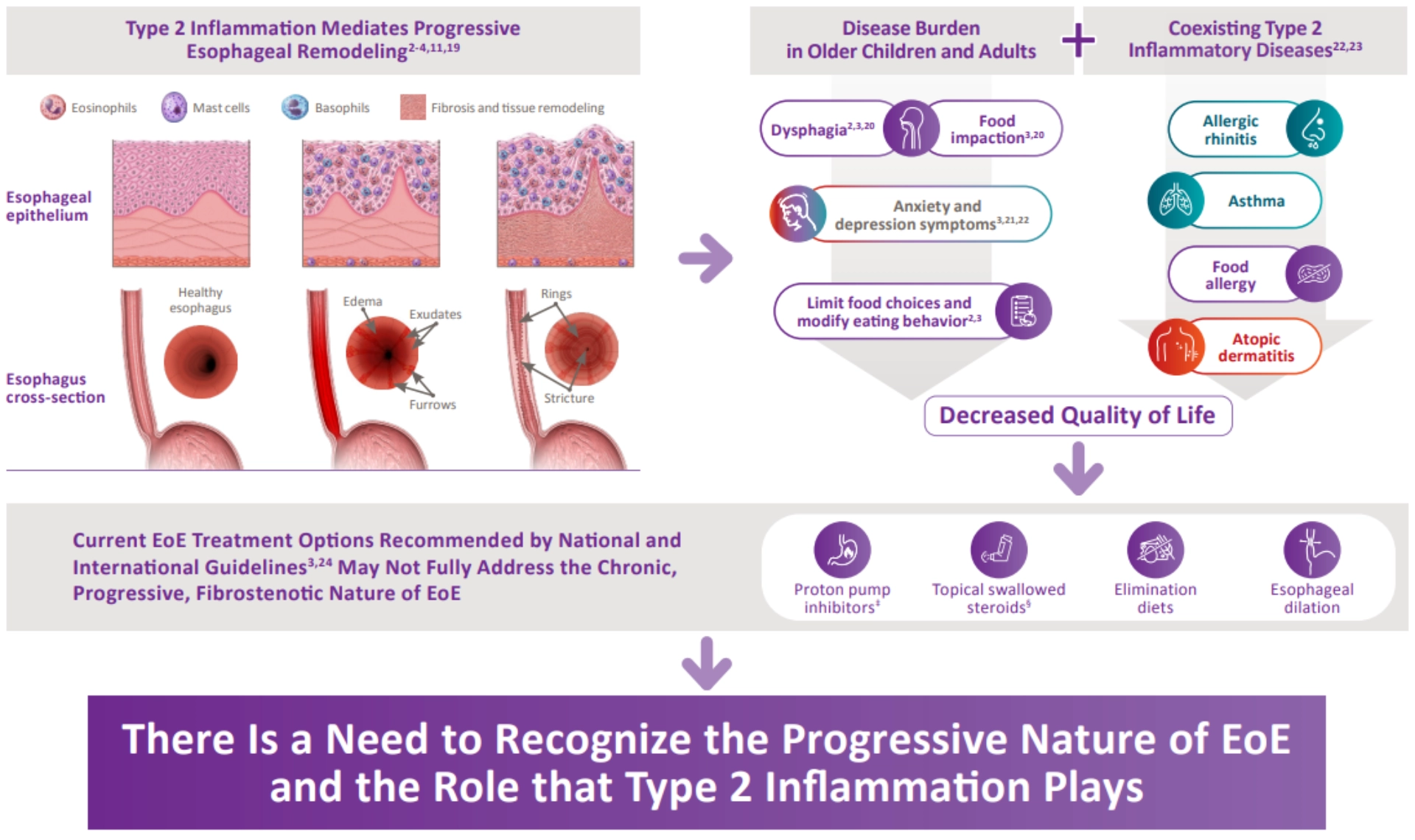 Type 2 Inflammation Mediates Progressive Esophageal Remodeling$^{2-4,11,19}$

Eosinophils

Mast cells

Basophils

Fibrosis and tissue remodeling

Esophageal epithelium

Esophagus cross-section

Healthy esophagus

Edema

Exudates

Furrows

Rings

Stricture

Disease Burden in Older Children and Adults

+

Coexisting Type 2 Inflammatory Diseases$^{22,23}$

Dysphagia$^{2,3,20}$

Food impaction$^{3,20}$

Anxiety and depression symptoms$^{3,21,22}$

Limit food choices and modify eating behavior$^{2,3}$

Allergic rhinitis

Asthma

Food allergy

Atopic dermatitis

Decreased Quality of Life

Current EoE Treatment Options Recommended by National and International Guidelines$^{3,24}$ May Not Fully Address the Chronic, Progressive, Fibrostenotic Nature of EoE

Proton pump inhibitors$^{‡}$

Topical swallowed steroids$^{§}$

Elimination diets

Esophageal dilation

There Is a Need to Recognize the Progressive Nature of EoE and the Role that Type 2 Inflammation Plays